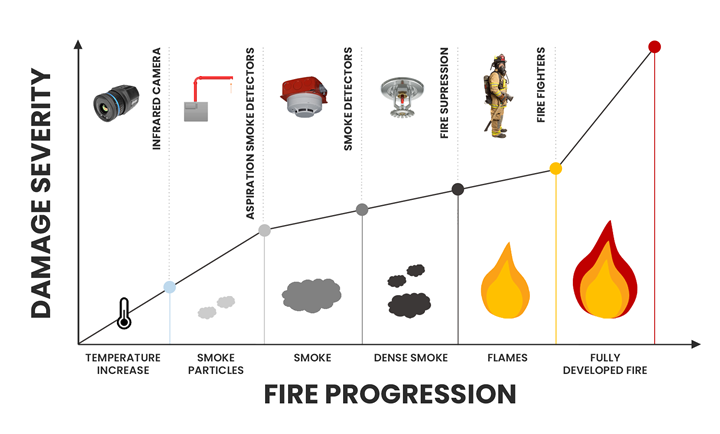 DAMAGE SEVERITY

INFRARED CAMERA

ASPIRATION SMOKE DETECTORS

SMOKE DETECTORS

FIRE SUPRESSION

FIRE FIGHTERS

TEMPERATURE INCREASE

SMOKE PARTICLES

SMOKE

DENSE SMOKE

FLAMES

FULLY DEVELOPED FIRE

FIRE PROGRESSION